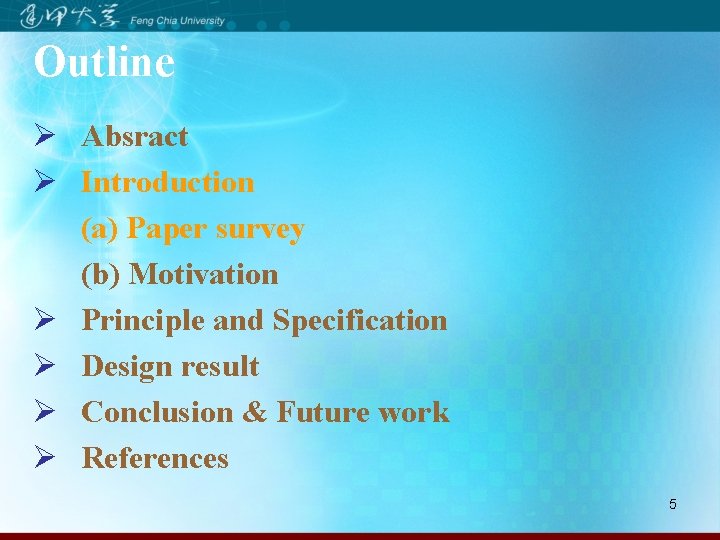 逢甲大學 Feng Chia University

Outline

➢ Absract
➢ Introduction
(a) Paper survey
(b) Motivation
➢ Principle and Specification
➢ Design result
➢ Conclusion & Future work
➢ References

5